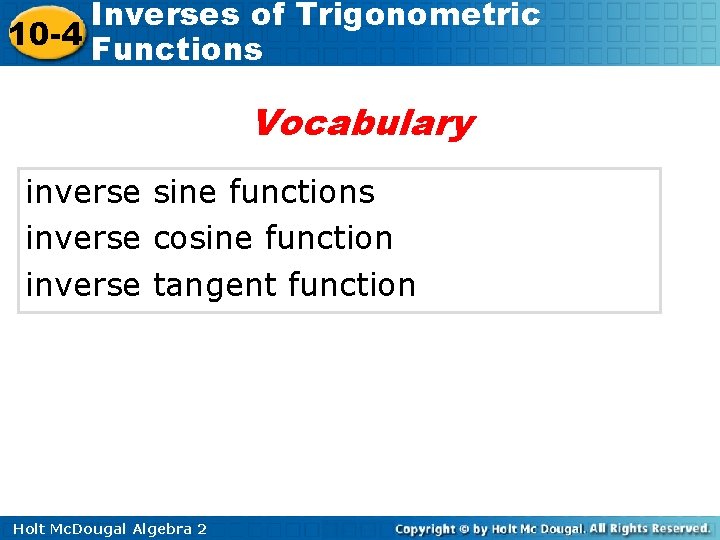 10-4 Inverses of Trigonometric Functions

Vocabulary

inverse sine functions
inverse cosine function
inverse tangent function

Holt McDougal Algebra 2

Copyright © by Holt Mc Dougal. All Rights Reserved.